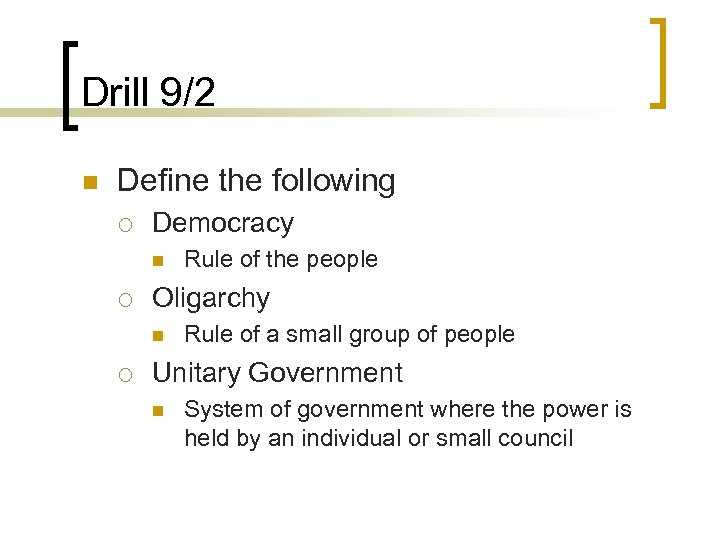 Drill 9/2

Define the following

Democracy

Rule of the people

Oligarchy

Rule of a small group of people

Unitary Government

System of government where the power is held by an individual or small council